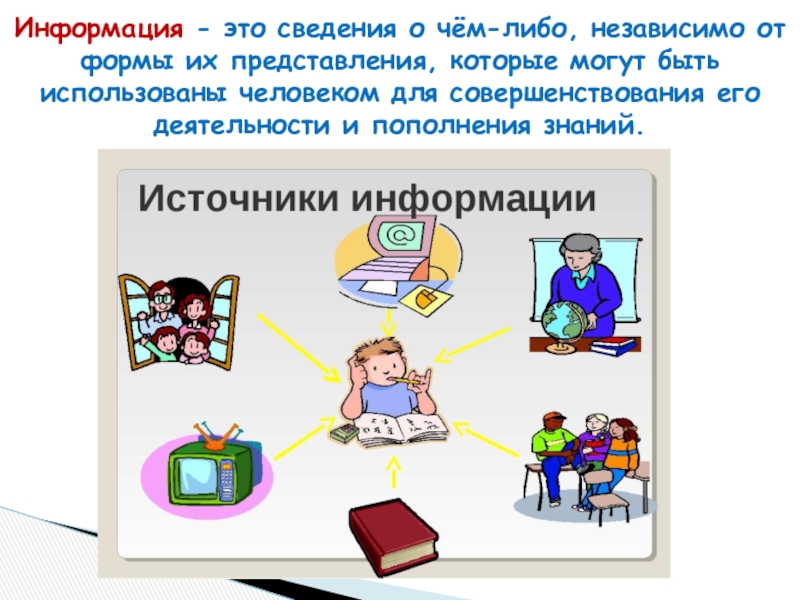 Информация - это сведения о чём-либо, независимо от формы их представления, которые могут быть использованы человеком для совершенствования его деятельности и пополнения знаний.

Источники информации

@